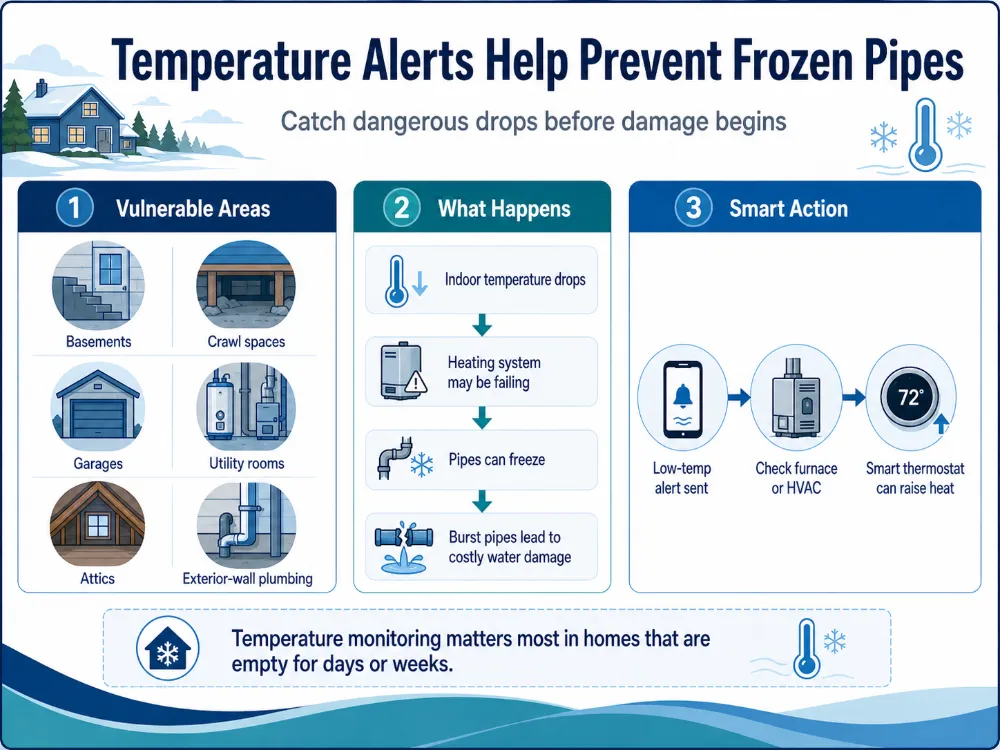 Temperature Alerts Help Prevent Frozen Pipes

Catch dangerous drops before damage begins

1 Vulnerable Areas

Basements

Crawl spaces

Garages

Utility rooms

Attics

Exterior-wall plumbing

2 What Happens

Indoor temperature drops

Heating system may be failing

Pipes can freeze

Burst pipes lead to costly water damage

3 Smart Action

Low-temp alert sent

Check furnace or HVAC

72°

Smart thermostat can raise heat

Temperature monitoring matters most in homes that are empty for days or weeks.